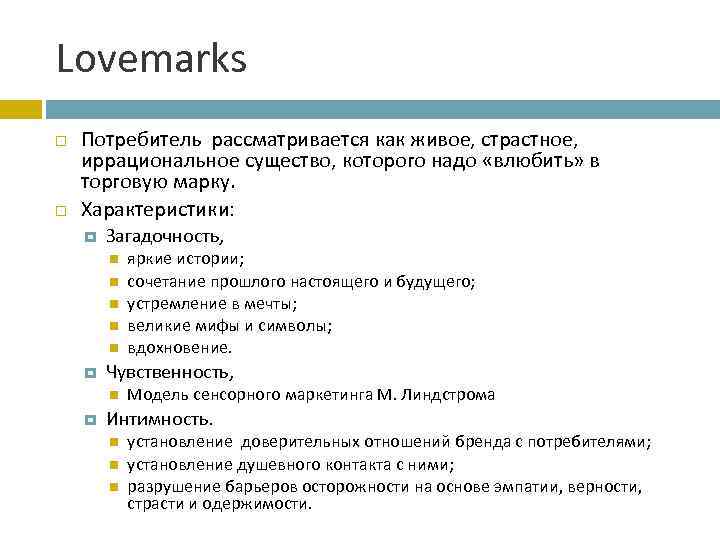 Lovemarks

Потребитель рассматривается как живое, страстное, иррациональное существо, которого надо «влюбить» в торговую марку.

Характеристики:

Загадочность,

яркие истории;

сочетание прошлого настоящего и будущего;

устремление в мечты;

великие мифы и символы;

вдохновение.

Чувственность,

Модель сенсорного маркетинга М. Линдстрома

Интимность.

установление доверительных отношений бренда с потребителями;

установление душевного контакта с ними;

разрушение барьеров осторожности на основе эмпатии, верности, страсти и одержимости.